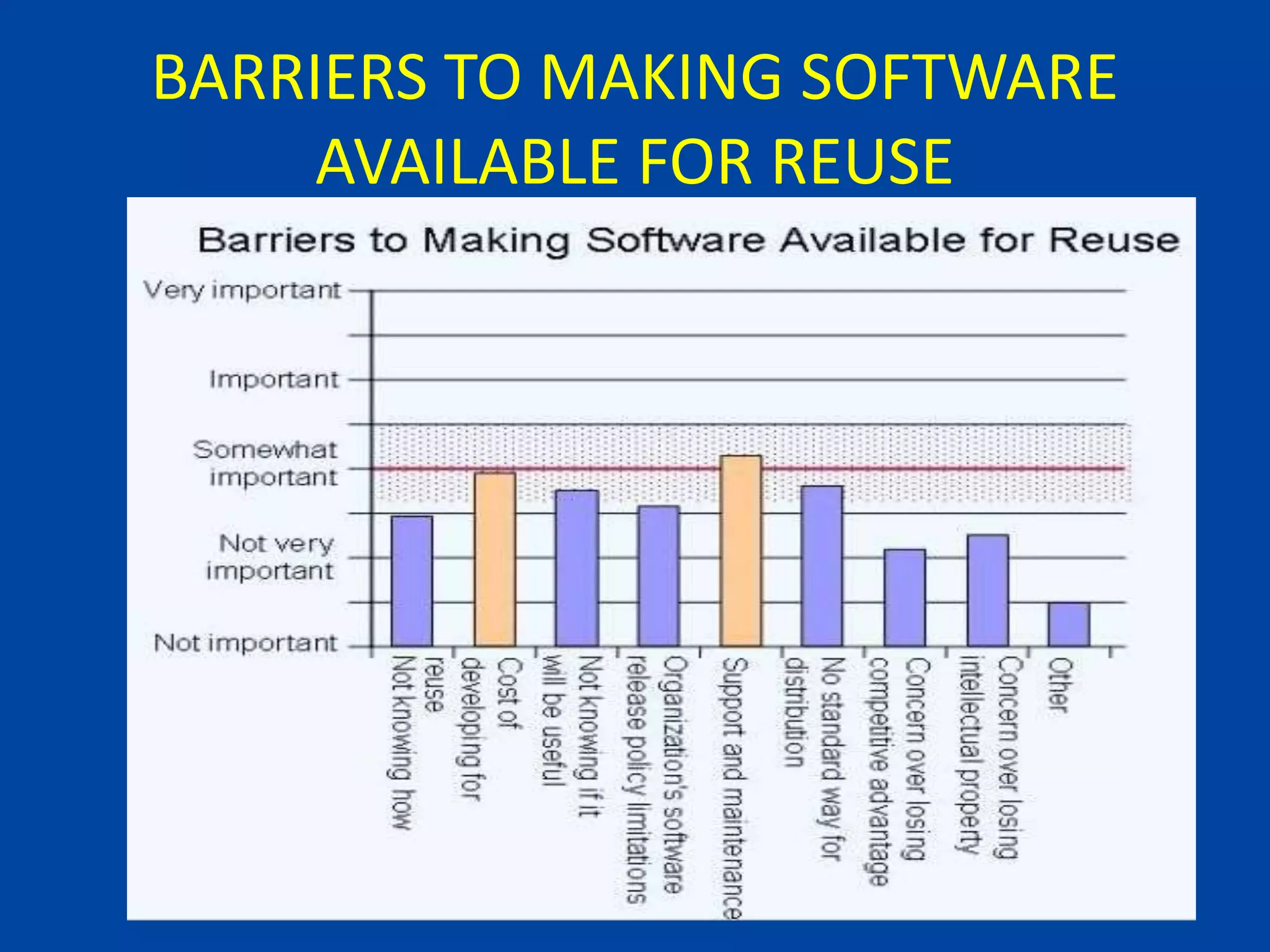 BARRIERS TO MAKING SOFTWARE AVAILABLE FOR REUSE

Barriers to Making Software Available for Reuse

Very important

Important

Somewhat important

Not very important

Not important

Not knowing how reuse

Cost of developing for

Not knowing if it will be useful

Organization's software release policy limitations

Support and maintenance

No standard way for distribution

Concern over losing competitive advantage

Concern over losing intellectual property

Other